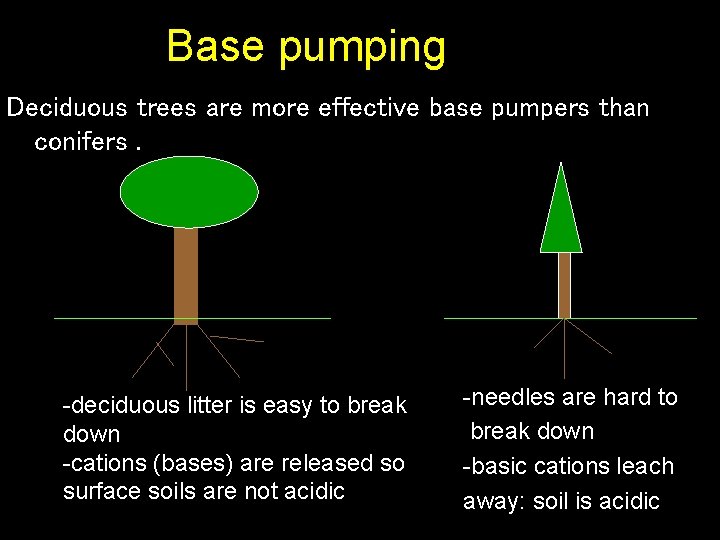 Base pumping

Deciduous trees are more effective base pumpers than conifers .

-deciduous litter is easy to break down
-cations (bases) are released so surface soils are not acidic

-needles are hard to break down
-basic cations leach away: soil is acidic